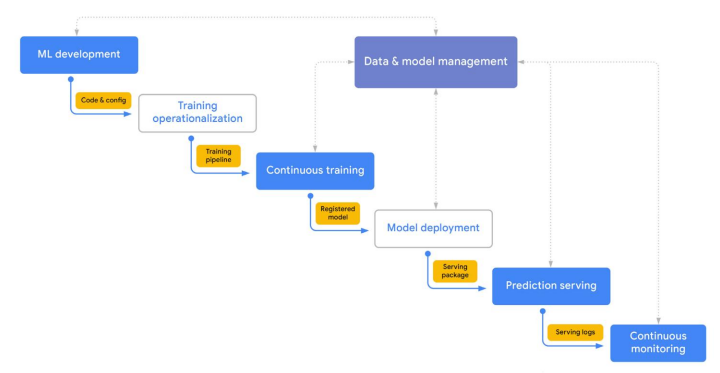 ML development

Data & model management

Code & config

Training operationalization

Training pipeline

Continuous training

Registered model

Model deployment

Serving package

Prediction serving

Serving logs

Continuous monitoring